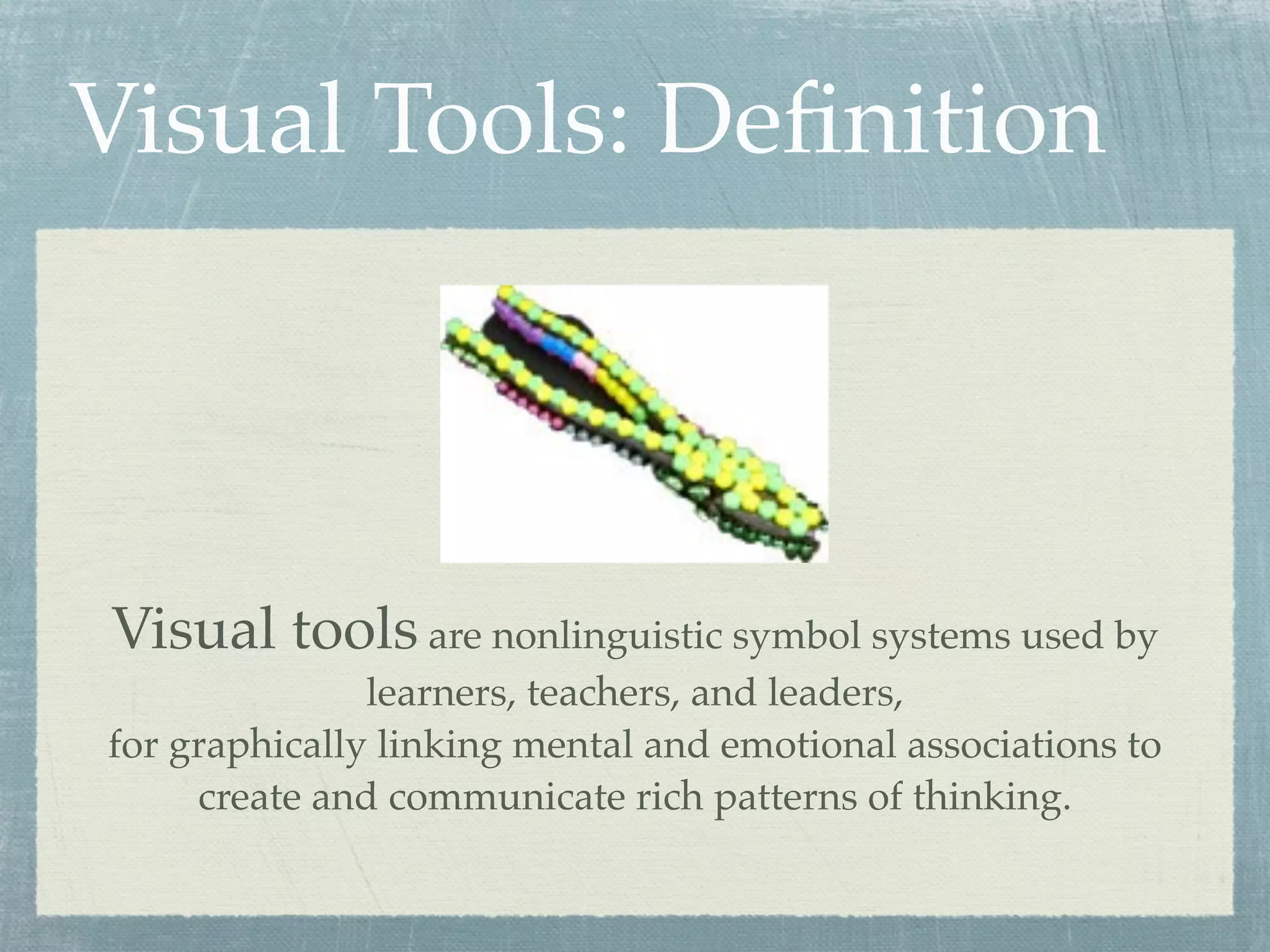 Visual Tools: Definition

Visual tools are nonlinguistic symbol systems used by learners, teachers, and leaders, for graphically linking mental and emotional associations to create and communicate rich patterns of thinking.